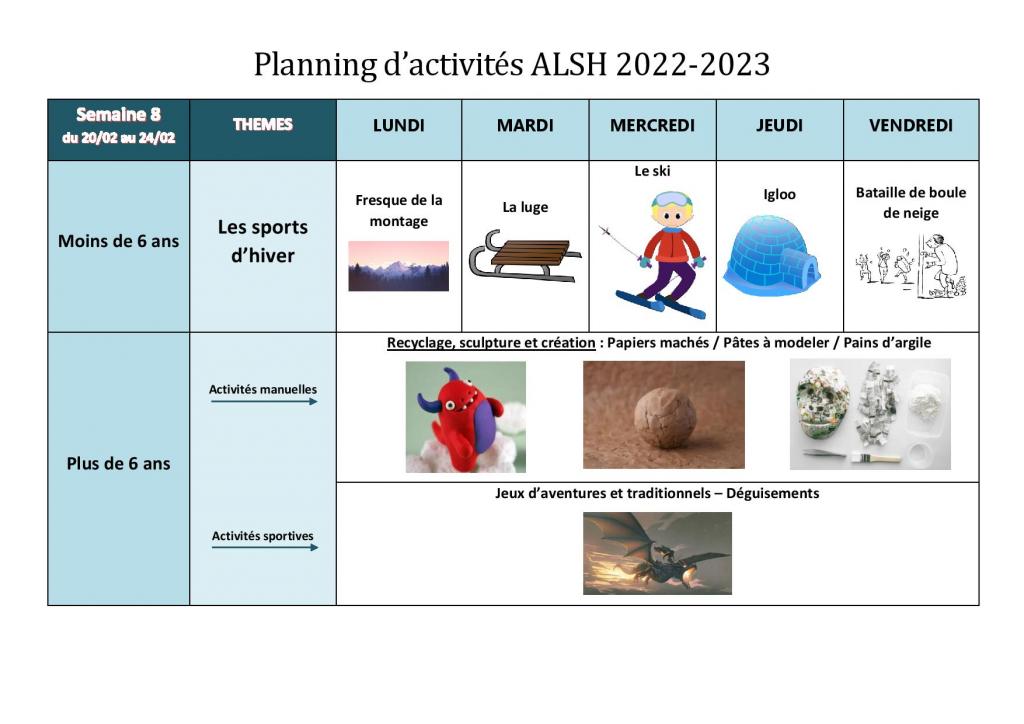 Planning d'activités ALSH 2022-2023

| Semaine 8 du 20/02 au 24/02 | THEMES | LUNDI | MARDI | MERCREDI | JEUDI | VENDREDI |
|---|---|---|---|---|---|---|
| Moins de 6 ans | Les sports d'hiver | Fresque de la montage | La luge | Le ski | Igloo | Bataille de boule de neige |
| Plus de 6 ans | Activités manuelles | Recyclage, sculpture et création : Papiers machés / Pâtes à modeler / Pains d'argile | | | | |
| | Activités sportives | Jeux d'aventures et traditionnels – Déguisements | | | | |